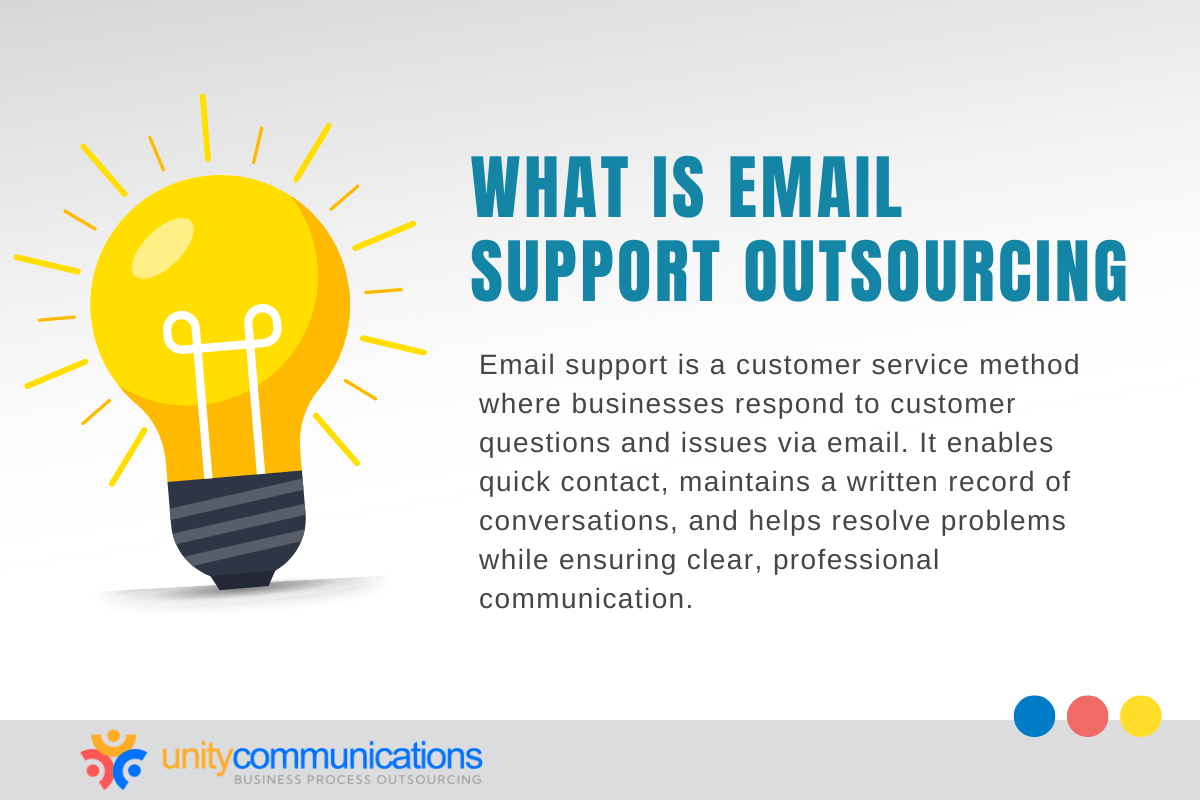 WHAT IS EMAIL SUPPORT OUTSOURCING

Email support is a customer service method where businesses respond to customer questions and issues via email. It enables quick contact, maintains a written record of conversations, and helps resolve problems while ensuring clear, professional communication.

unitycommunications
BUSINESS PROCESS OUTSOURCING